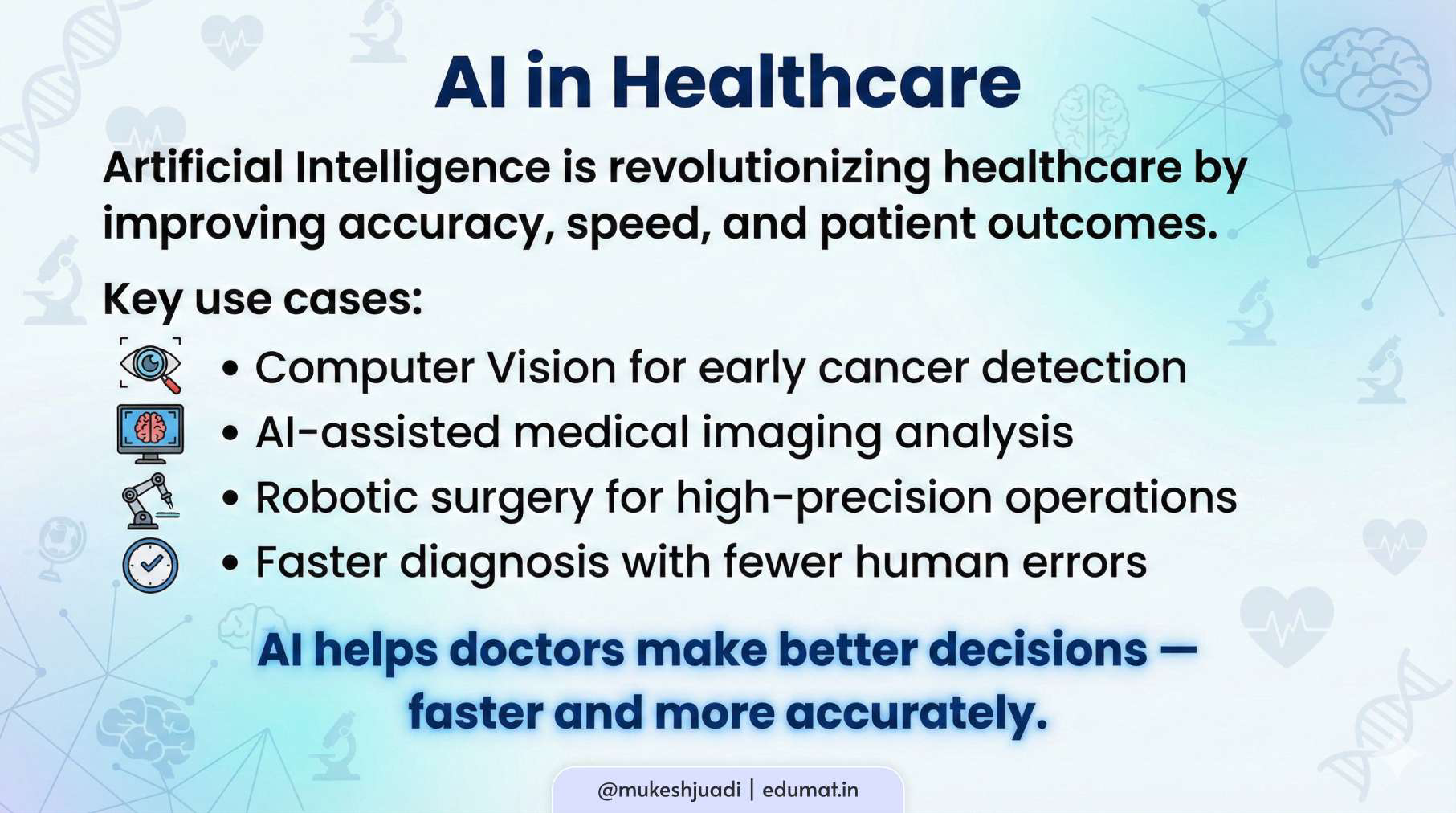 AI in Healthcare

Artificial Intelligence is revolutionizing healthcare by improving accuracy, speed, and patient outcomes.

Key use cases:

• Computer Vision for early cancer detection
• AI-assisted medical imaging analysis
• Robotic surgery for high-precision operations
• Faster diagnosis with fewer human errors

AI helps doctors make better decisions — faster and more accurately.

@mukeshjuadi | edumat.in